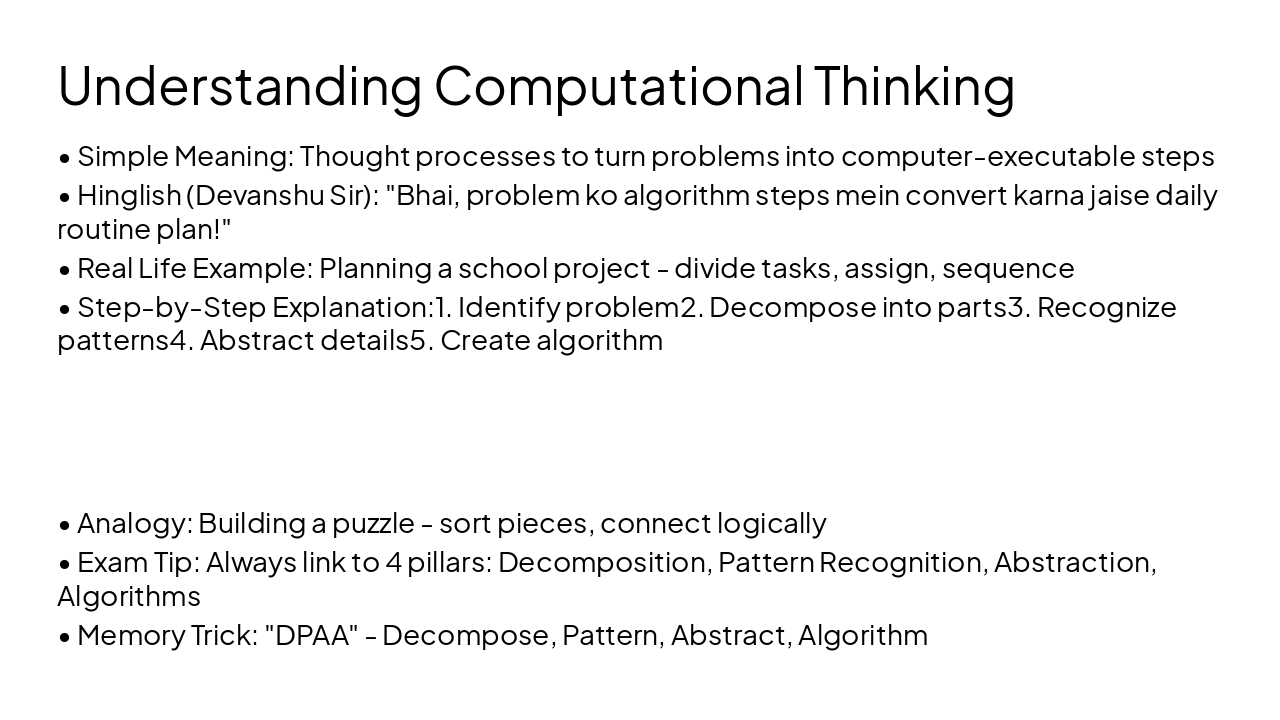 Understanding Computational Thinking

• Simple Meaning: Thought processes to turn problems into computer-executable steps

• Hinglish (Devanshu Sir): "Bhai, problem ko algorithm steps mein convert karna jaise daily routine plan!"

• Real Life Example: Planning a school project - divide tasks, assign, sequence

• Step-by-Step Explanation:1. Identify problem2. Decompose into parts3. Recognize patterns4. Abstract details5. Create algorithm

• Analogy: Building a puzzle - sort pieces, connect logically

• Exam Tip: Always link to 4 pillars: Decomposition, Pattern Recognition, Abstraction, Algorithms

• Memory Trick: "DPAA" - Decompose, Pattern, Abstract, Algorithm